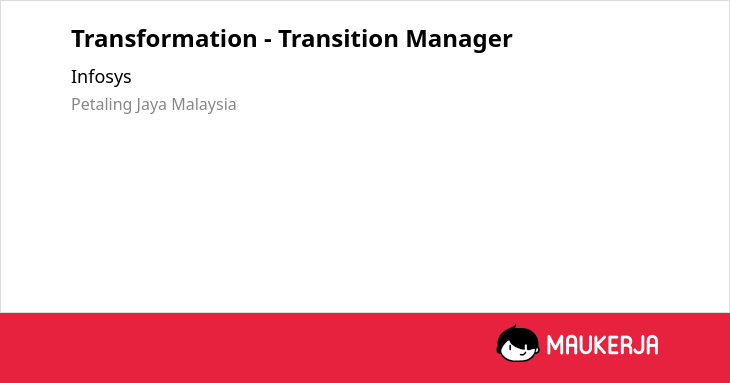 Transformation - Transition Manager

Infosys

Petaling Jaya Malaysia

MAUKERJA